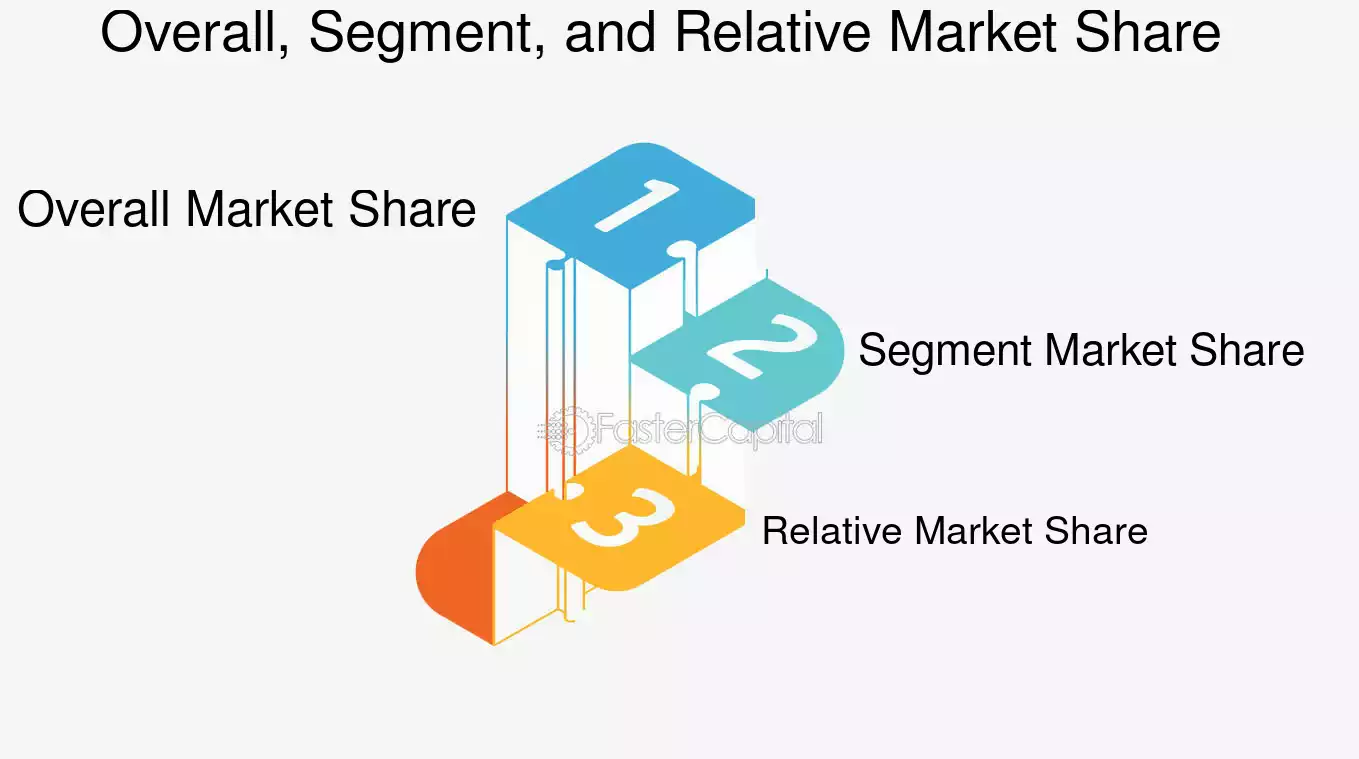 Overall, Segment, and Relative Market Share

Overall Market Share

1

2

Segment Market Share

FasterCapital

3

Relative Market Share